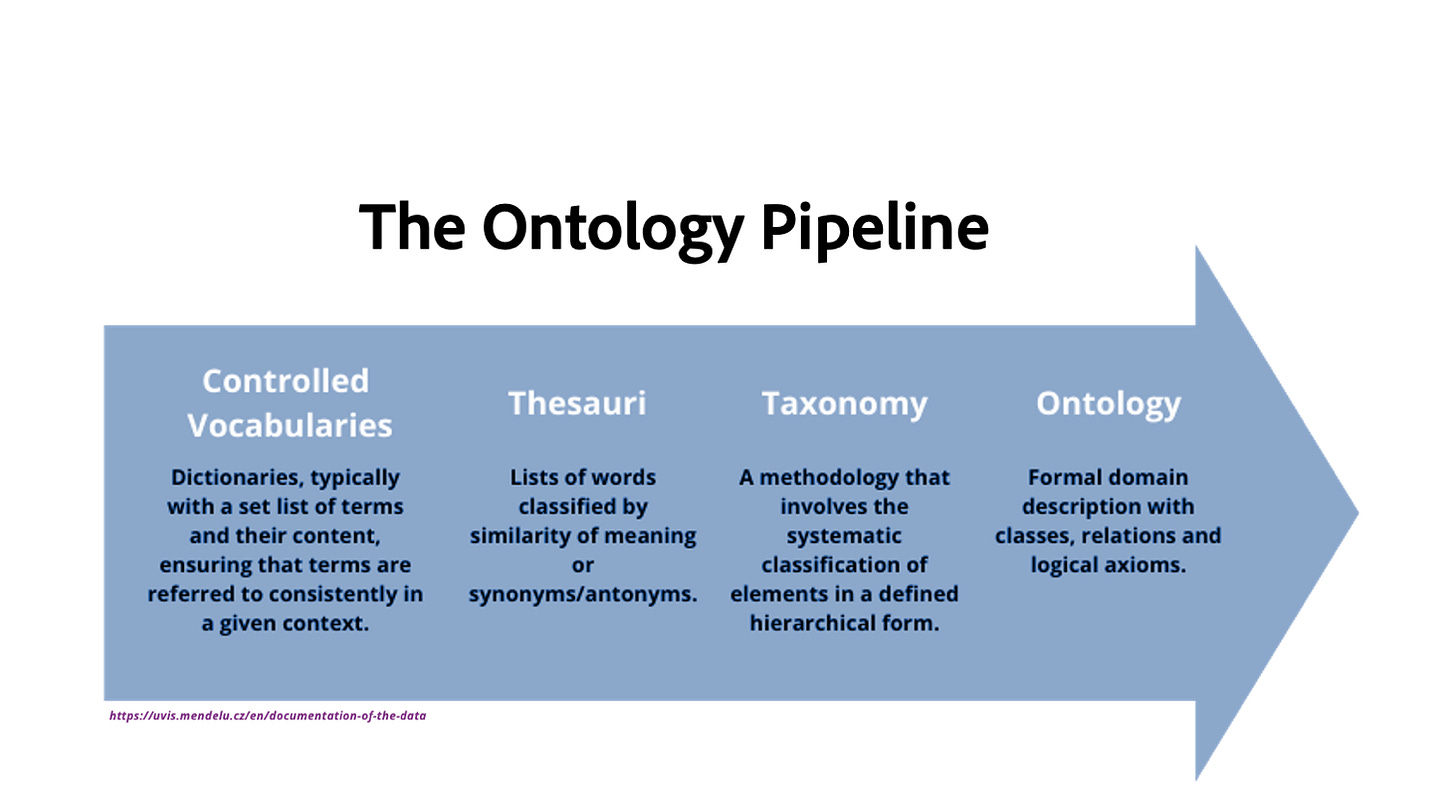 The Ontology Pipeline

Controlled Vocabularies

Dictionaries, typically with a set list of terms and their content, ensuring that terms are referred to consistently in a given context.

Thesauri

Lists of words classified by similarity of meaning or synonyms/antonyms.

Taxonomy

A methodology that involves the systematic classification of elements in a defined hierarchical form.

Ontology

Formal domain description with classes, relations and logical axioms.

https://uvis.mendelu.cz/en/documentation-of-the-data